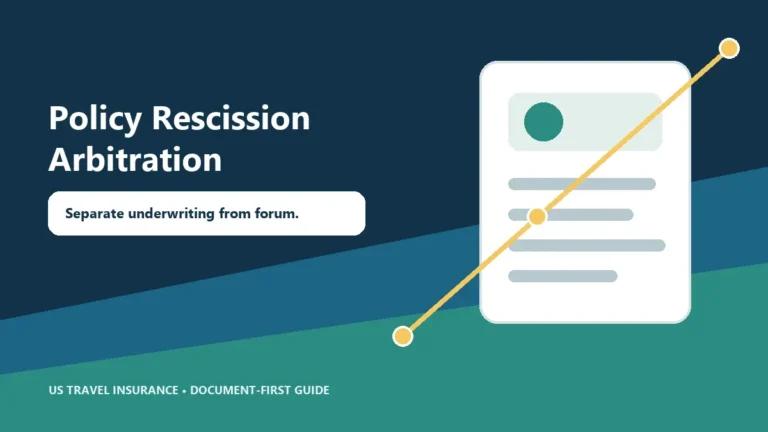 Policy Rescission Arbitration

Separate underwriting from forum.

US TRAVEL INSURANCE • DOCUMENT-FIRST GUIDE